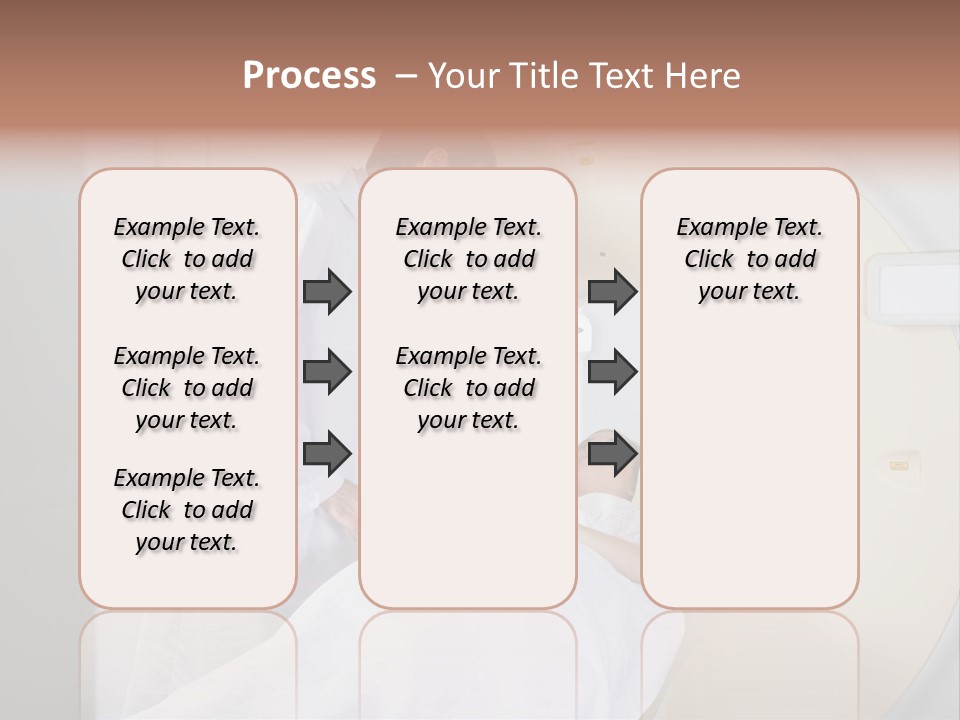 Process – Your Title Text Here

Example Text. Click to add your text.

Example Text. Click to add your text.

Example Text. Click to add your text.

Example Text. Click to add your text.

Example Text. Click to add your text.

Example Text. Click to add your text.